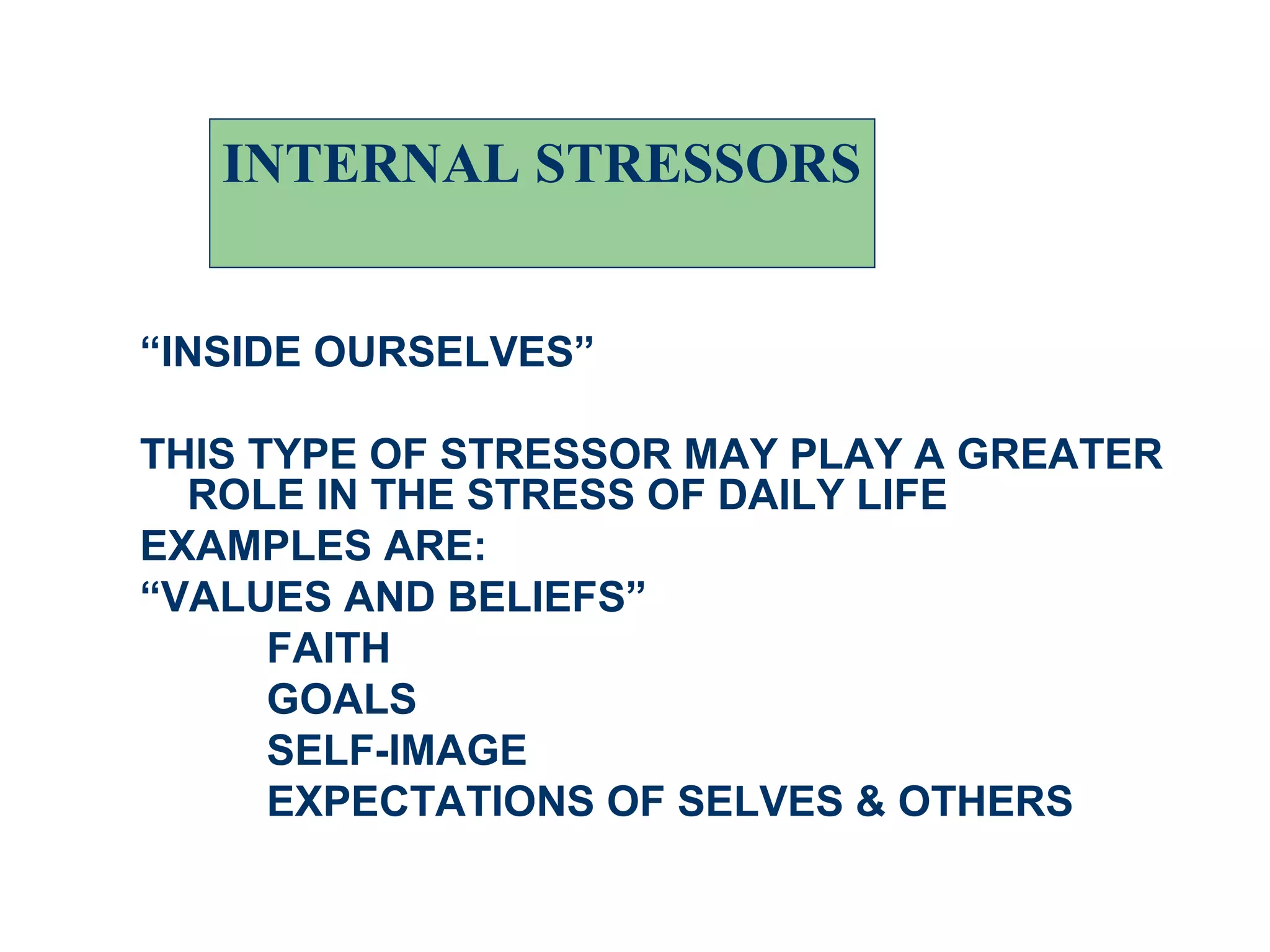 INTERNAL STRESSORS

“INSIDE OURSELVES”

THIS TYPE OF STRESSOR MAY PLAY A GREATER ROLE IN THE STRESS OF DAILY LIFE

EXAMPLES ARE:

“VALUES AND BELIEFS”

FAITH

GOALS

SELF-IMAGE

EXPECTATIONS OF SELVES & OTHERS